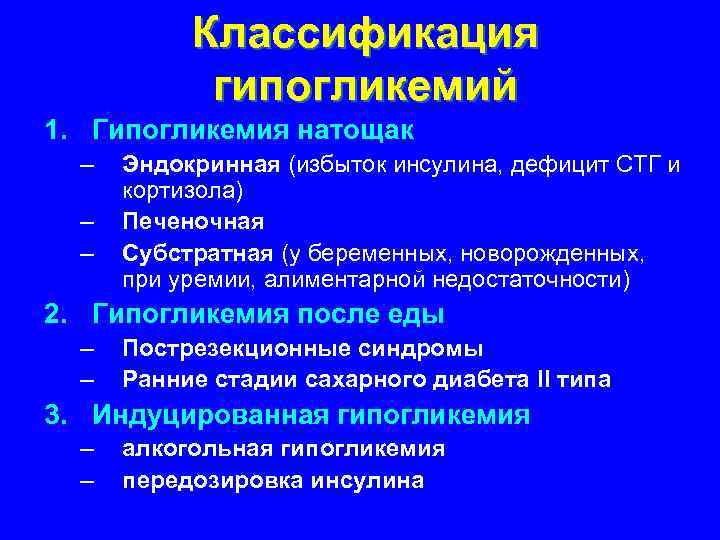 Классификация гипогликемий

1. Гипогликемия натощак
– Эндокринная (избыток инсулина, дефицит СТГ и кортизола)
– Печеночная
– Субстратная (у беременных, новорожденных, при уремии, алиментарной недостаточности)
2. Гипогликемия после еды
– Пострезекционные синдромы
– Ранние стадии сахарного диабета II типа
3. Индуцированная гипогликемия
– алкогольная гипогликемия
– передозировка инсулина